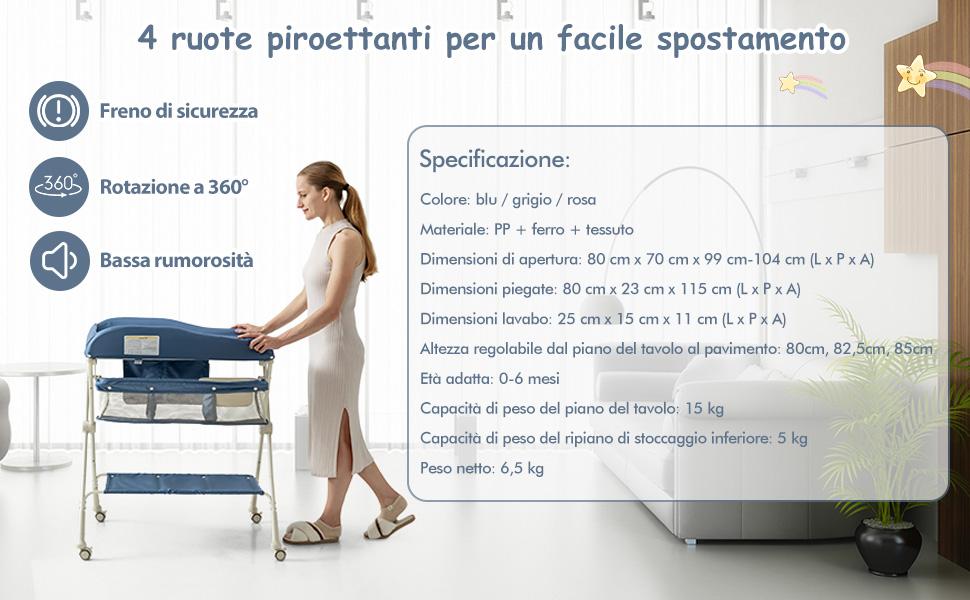 4 ruote piroettanti per un facile spostamento

Freno di sicurezza

360°

Rotazione a 360°

Bassa rumorosità

Specificazione:

Colore: blu / grigio / rosa

Materiale: PP + ferro + tessuto

Dimensioni di apertura: 80 cm x 70 cm x 99 cm-104 cm (L x P x A)

Dimensioni piegate: 80 cm x 23 cm x 115 cm (L x P x A)

Dimensioni lavabo: 25 cm x 15 cm x 11 cm (L x P x A)

Altezza regolabile dal piano del tavolo al pavimento: 80cm, 82,5cm, 85cm

Età adatta: 0-6 mesi

Capacità di peso del piano del tavolo: 15 kg

Capacità di peso del ripiano di stoccaggio inferiore: 5 kg

Peso netto: 6,5 kg